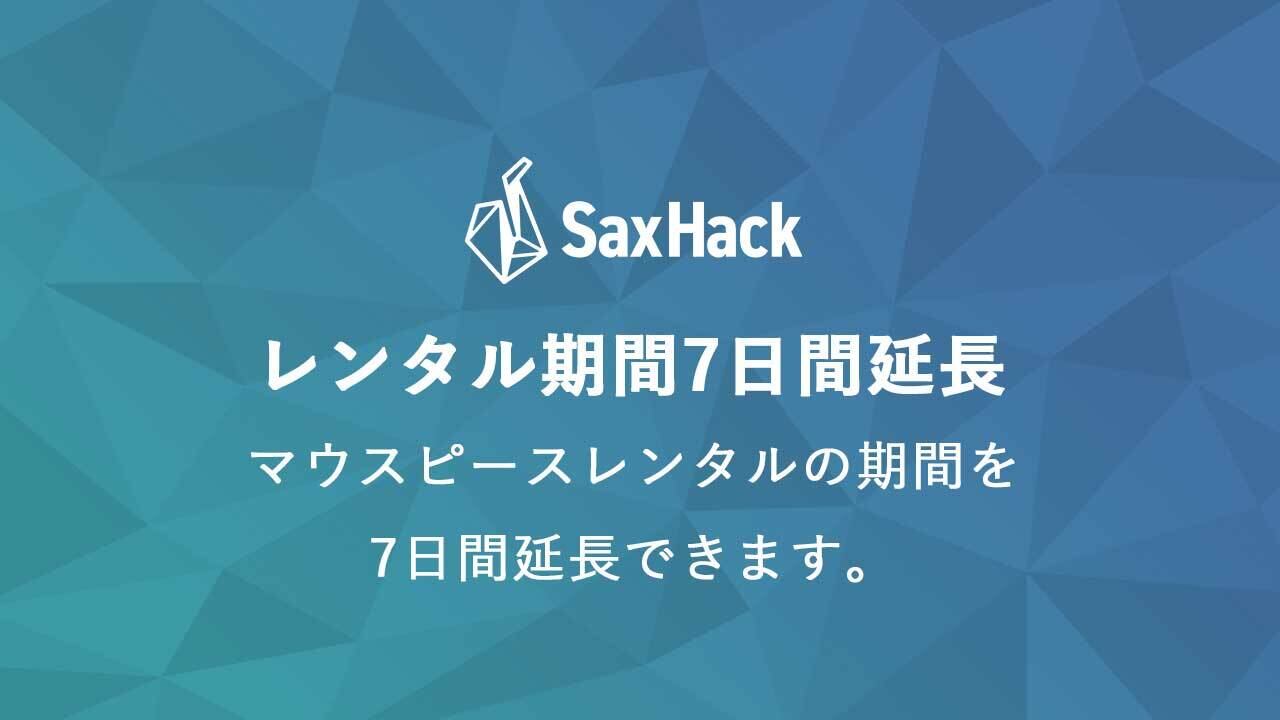 SaxHack

レンタル期間7日間延長

マウスピースレンタルの期間を
7日間延長できます。